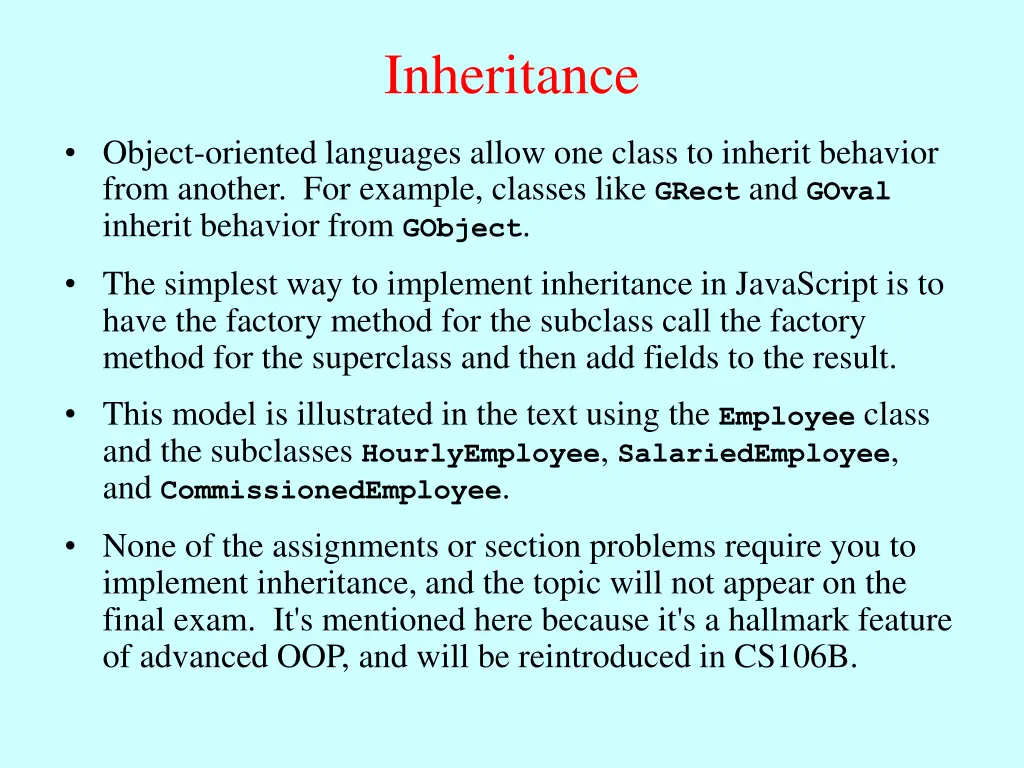 Inheritance

• Object-oriented languages allow one class to inherit behavior from another. For example, classes like GRect and GOval inherit behavior from GObject.

• The simplest way to implement inheritance in JavaScript is to have the factory method for the subclass call the factory method for the superclass and then add fields to the result.

• This model is illustrated in the text using the Employee class and the subclasses HourlyEmployee, SalariedEmployee, and CommissionedEmployee.

• None of the assignments or section problems require you to implement inheritance, and the topic will not appear on the final exam. It's mentioned here because it's a hallmark feature of advanced OOP, and will be reintroduced in CS106B.